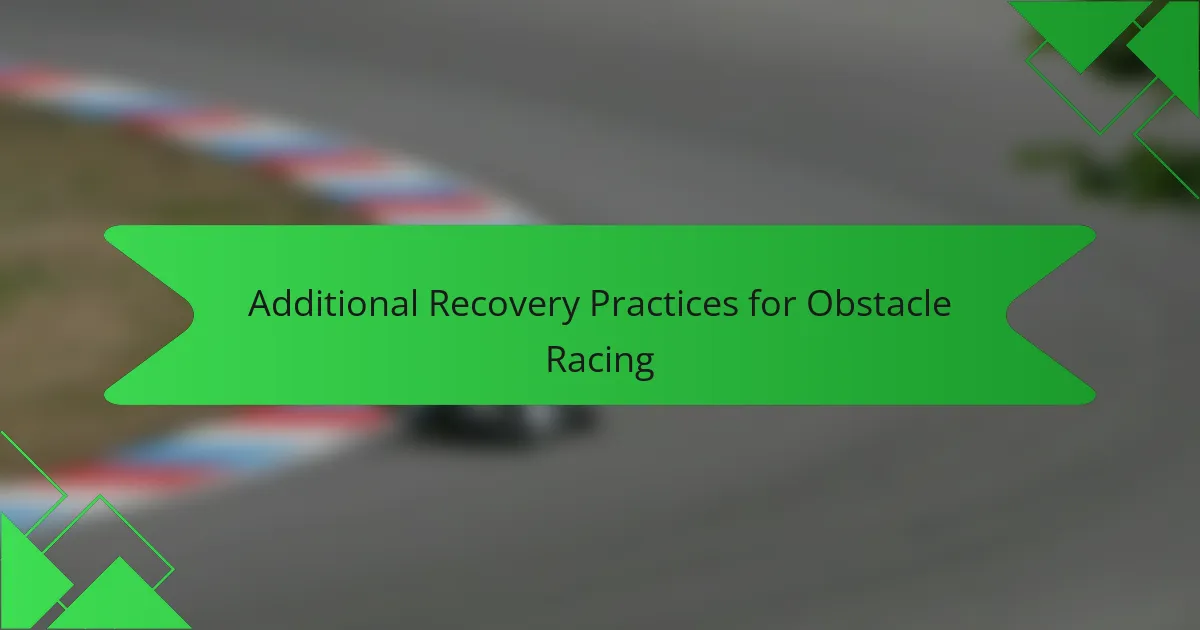 Additional Recovery Practices for Obstacle Racing